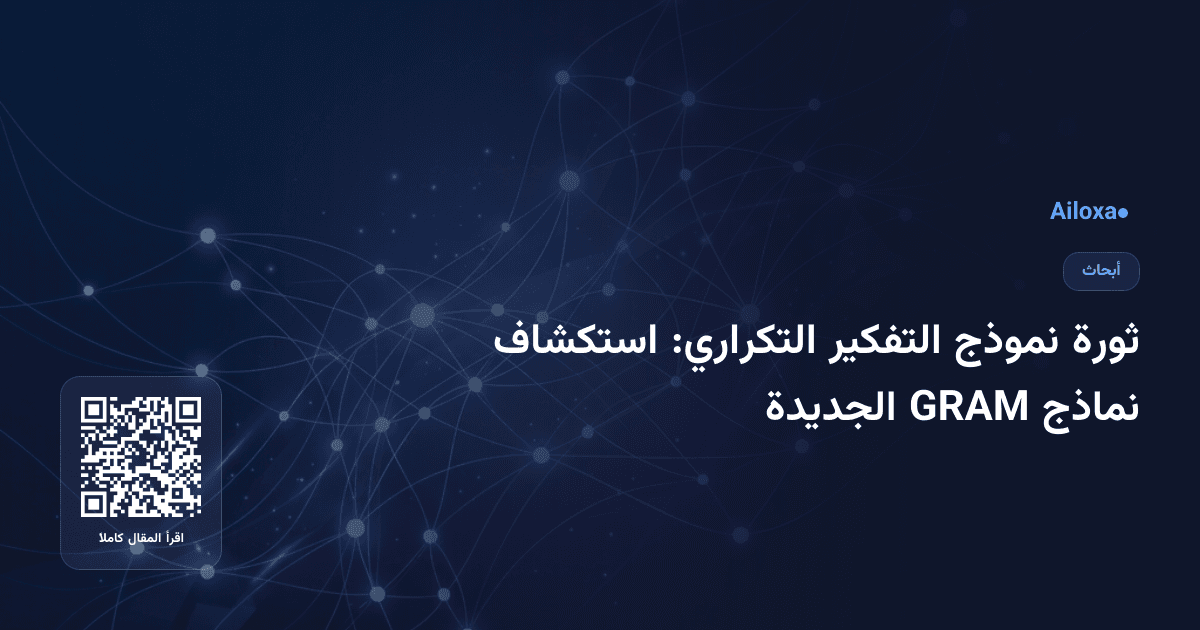 Ailoxa

أبحاث

ثورة نموذج التفكير التكراري: استكشاف نماذج GRAM الجديدة

اقرأ المقال كاملا